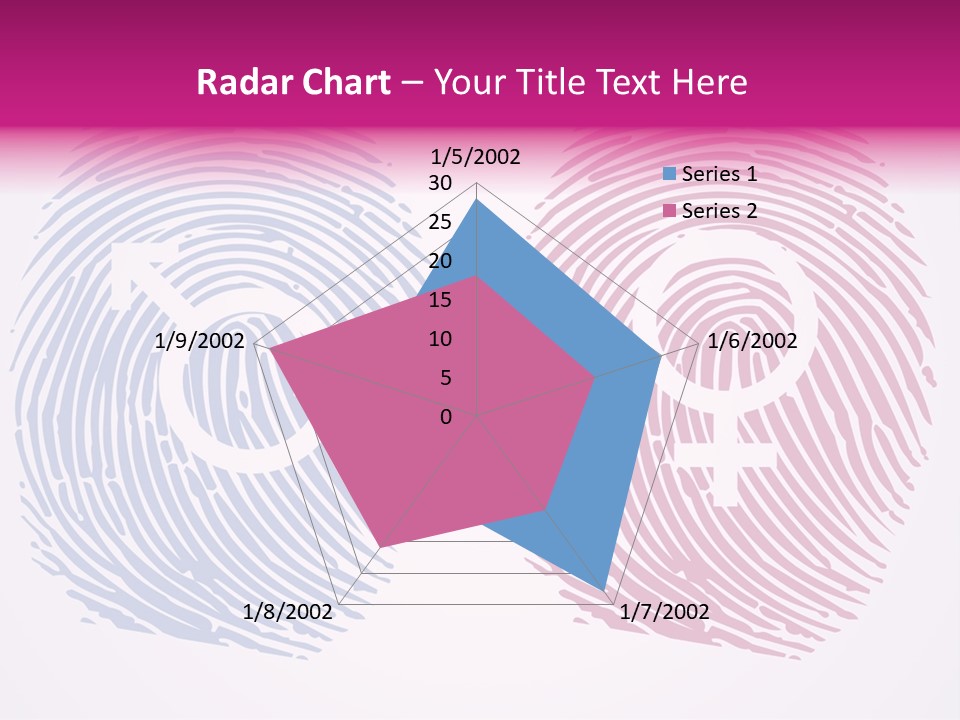 Radar Chart – Your Title Text Here

1/5/2002
30
25
20
15
10
5
0
1/6/2002
1/7/2002
1/8/2002
1/9/2002

Series 1
Series 2